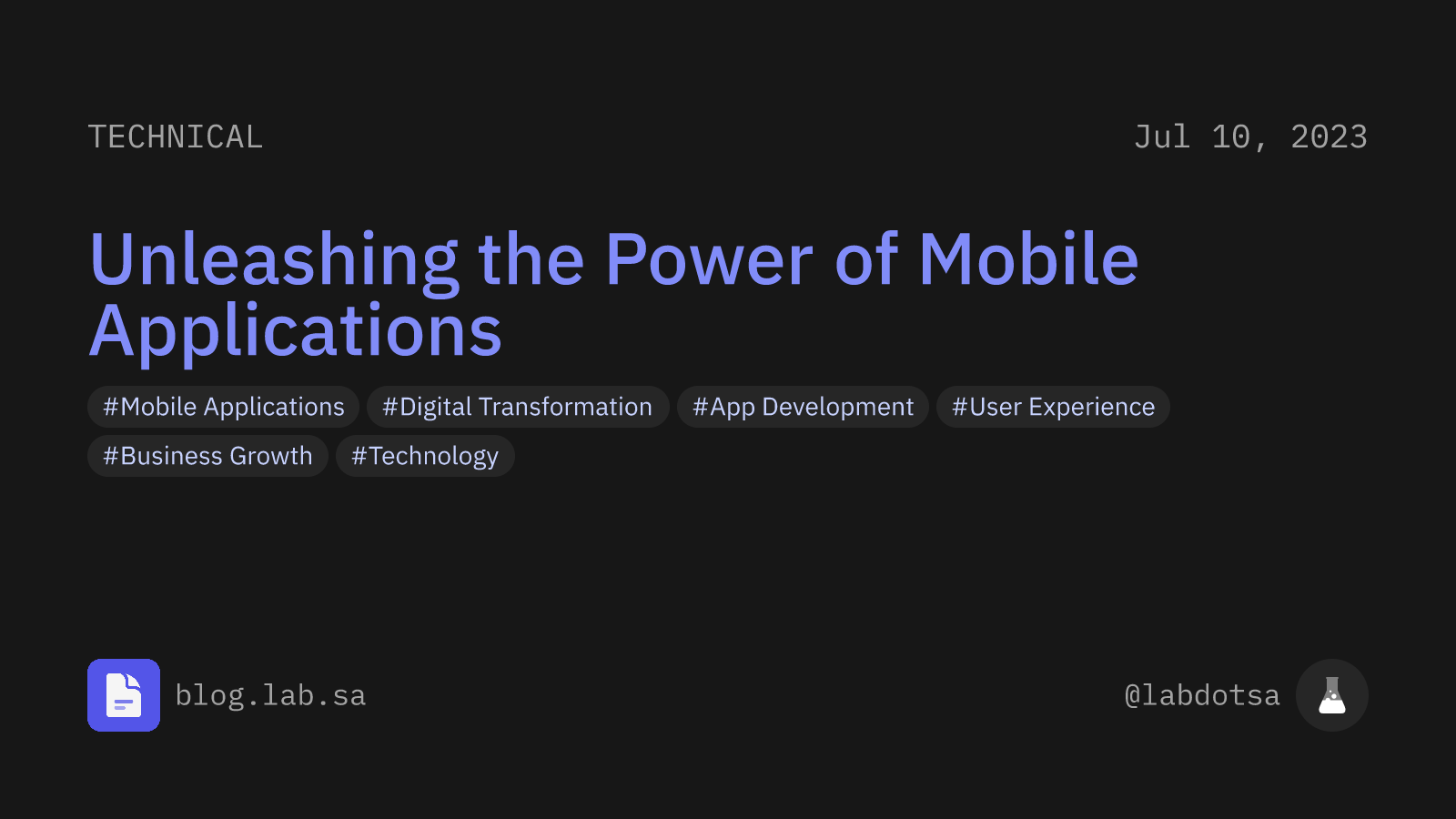 TECHNICAL

Jul 10, 2023

Unleashing the Power of Mobile Applications

#Mobile Applications #Digital Transformation #App Development #User Experience #Business Growth #Technology

blog.lab.sa

@labdotsa